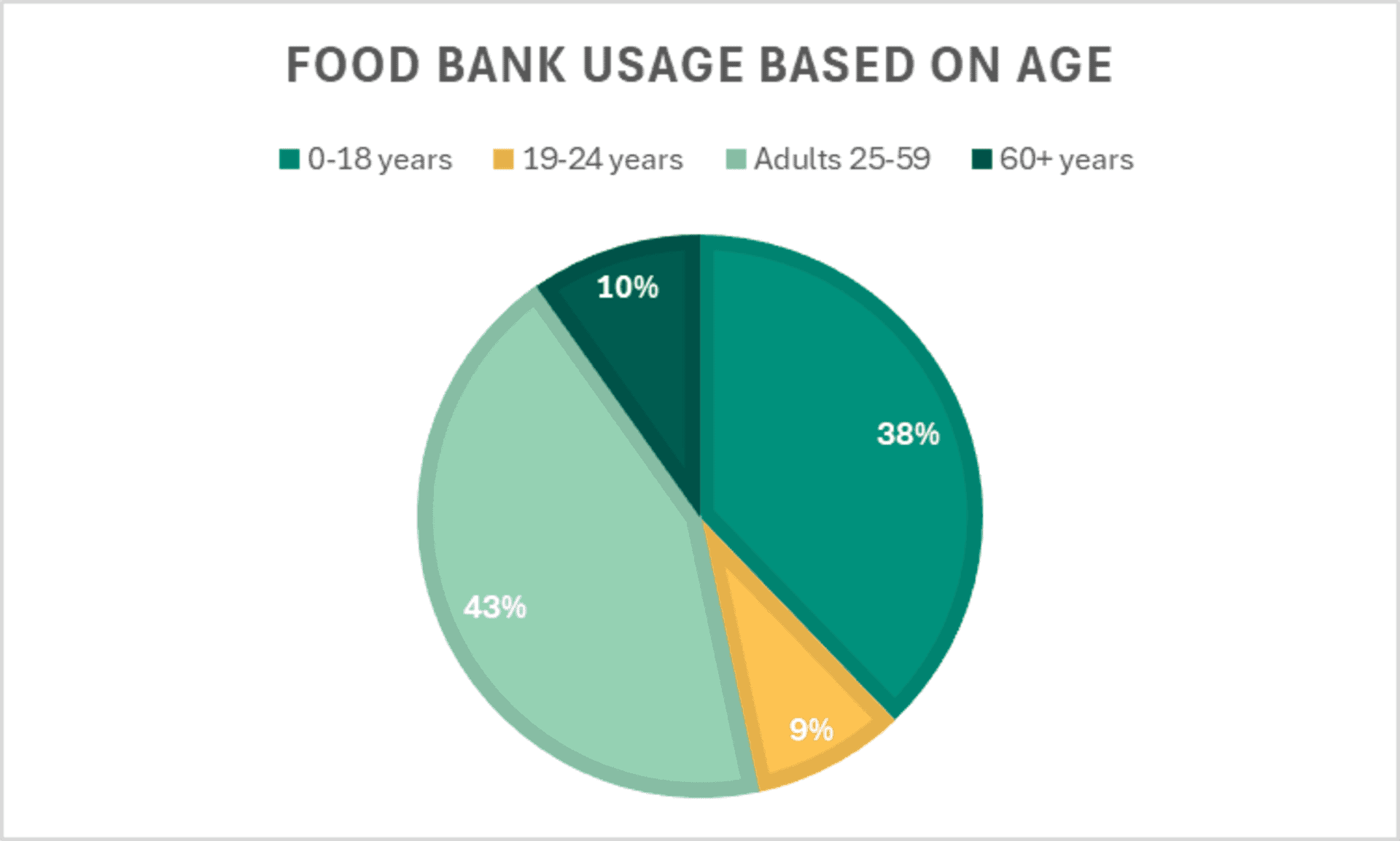 FOOD BANK USAGE BASED ON AGE

0-18 years 19-24 years Adults 25-59 60+ years

10%

38%

43%

9%